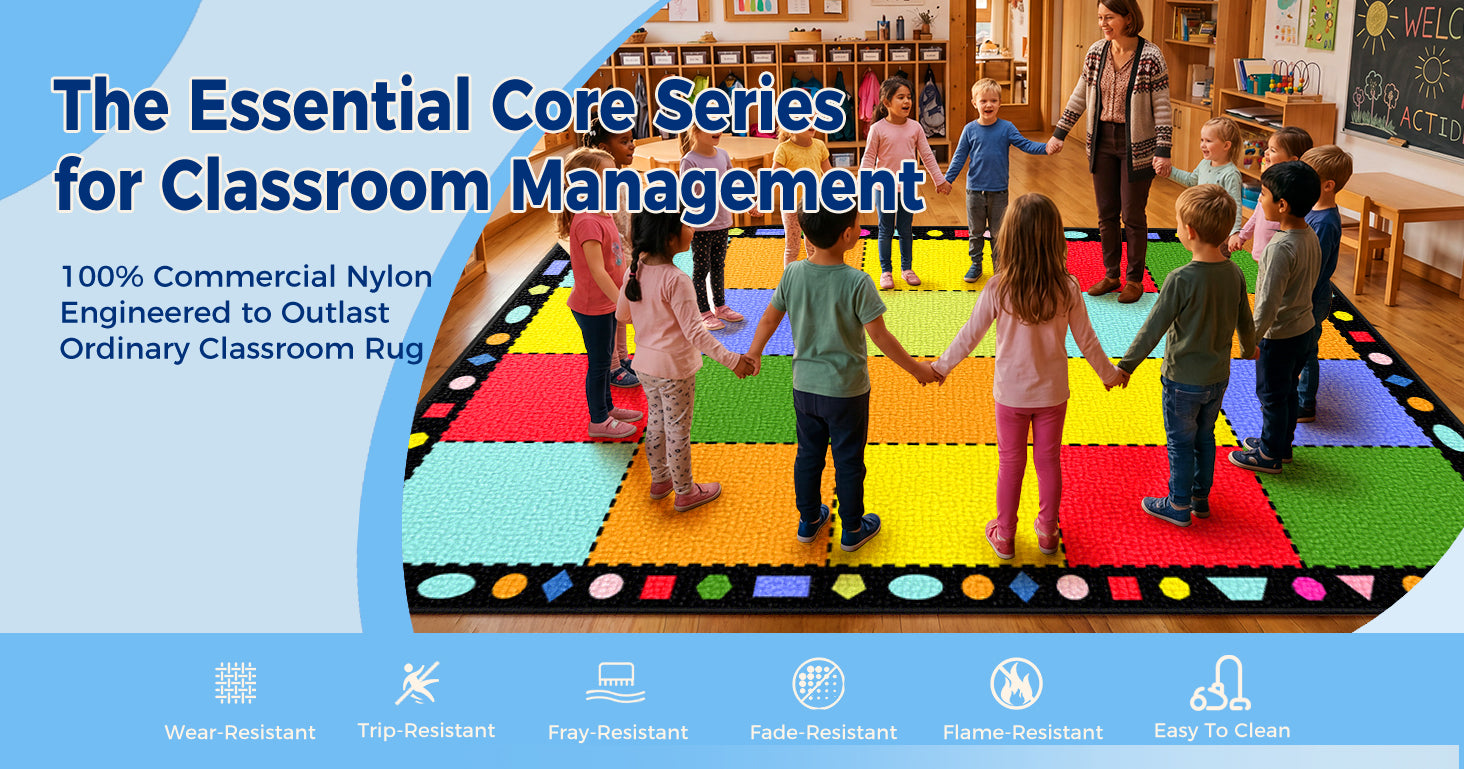 The Essential Core Series for Classroom Management

100% Commercial Nylon
Engineered to Outlast
Ordinary Classroom Rug

WELC
ACTI

Wear-Resistant
Trip-Resistant
Fray-Resistant
Fade-Resistant
Flame-Resistant
Easy To Clean